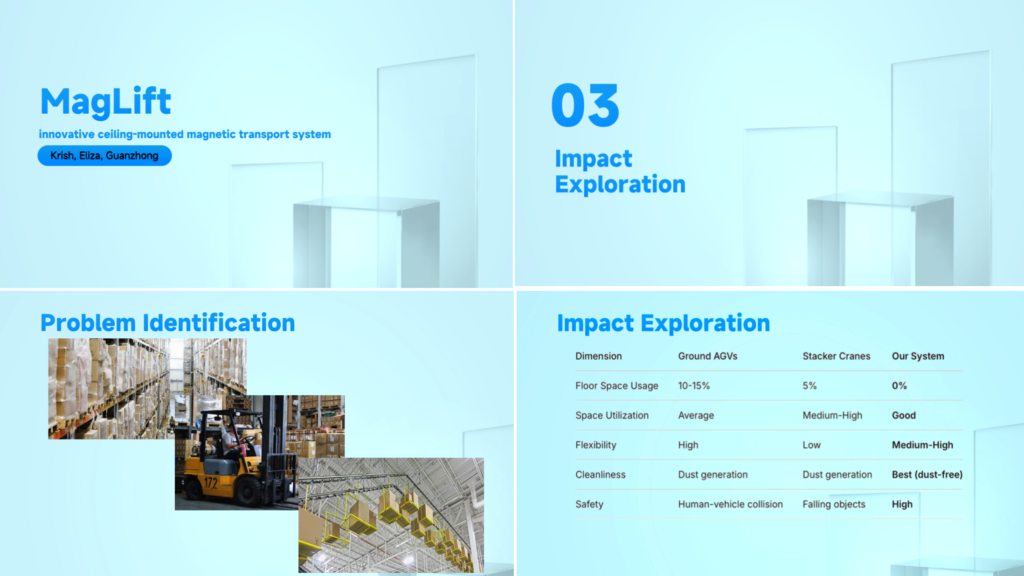 MagLift

innovative ceiling-mounted magnetic transport system

Krish, Eliza, Guanzhong

03

Impact Exploration

Problem Identification

172

Impact Exploration

| Dimension | Ground AGVs | Stacker Cranes | Our System |
|---|---|---|---|
| Floor Space Usage | 10-15% | 5% | 0% |
| Space Utilization | Average | Medium-High | Good |
| Flexibility | High | Low | Medium-High |
| Cleanliness | Dust generation | Dust generation | Best (dust-free) |
| Safety | Human-vehicle collision | Falling objects | High |